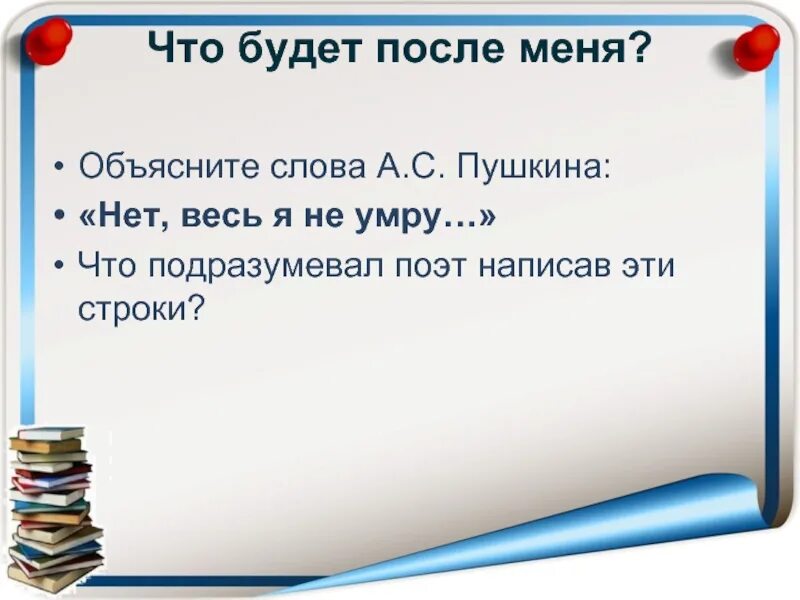 Что будет после меня?

• Объясните слова А.С. Пушкина:
• «Нет, весь я не умру…»
• Что подразумевал поэт написав эти строки?